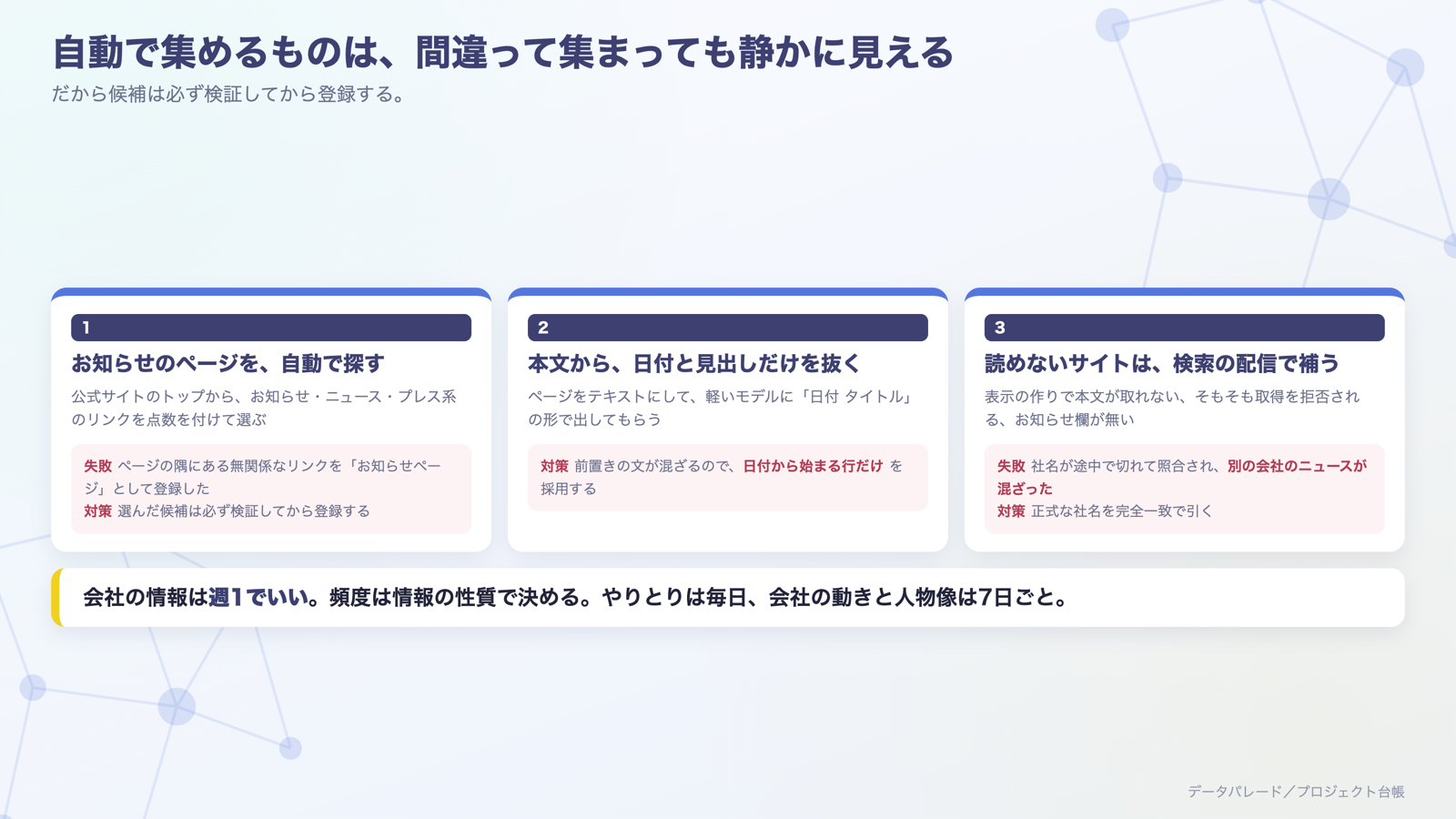 自動で集めるものは、間違って集まっても静かに見える

だから候補は必ず検証してから登録する。

1

お知らせのページを、自動で探す

公式サイトのトップから、お知らせ・ニュース・プレス系のリンクを点数を付けて選ぶ

失敗 ページの隅にある無関係なリンクを「お知らせページ」として登録した
対策 選んだ候補は必ず検証してから登録する

2

本文から、日付と見出しだけを抜く

ページをテキストにして、軽いモデルに「日付 タイトル」の形で出してもらう

対策 前置きの文が混ざるので、日付から始まる行だけ を採用する

3

読めないサイトは、検索の配信で補う

表示の作りで本文が取れない、そもそも取得を拒否される、お知らせ欄が無い

失敗 社名が途中で切れて照合され、別の会社のニュースが混ざった
対策 正式な社名を完全一致で引く

会社の情報は週1でいい。頻度は情報の性質で決める。やりとりは毎日、会社の動きと人物像は7日ごと。

データパレード／プロジェクト台帳